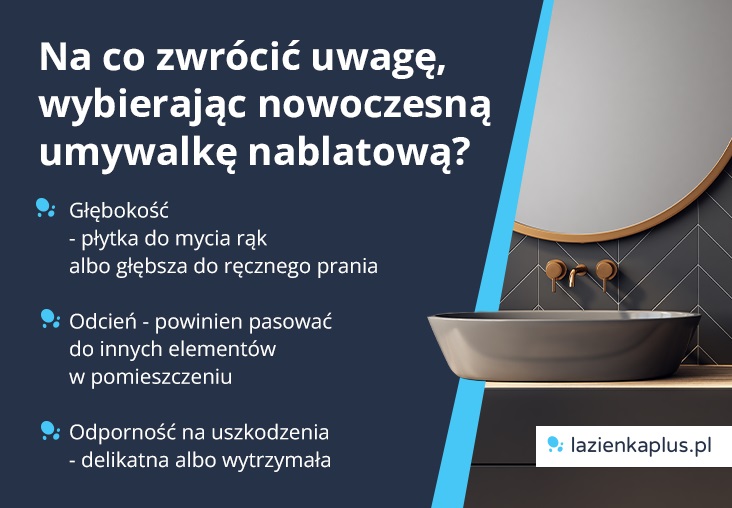 Na co zwrócić uwagę, wybierając nowoczesną umywalkę nablatową?

Głębokość
- płytka do mycia rąk
albo głębsza do ręcznego prania

Odcień - powinien pasować do innych elementów w pomieszczeniu

Odporność na uszkodzenia
- delikatna albo wytrzymała

lazienkaplus.pl